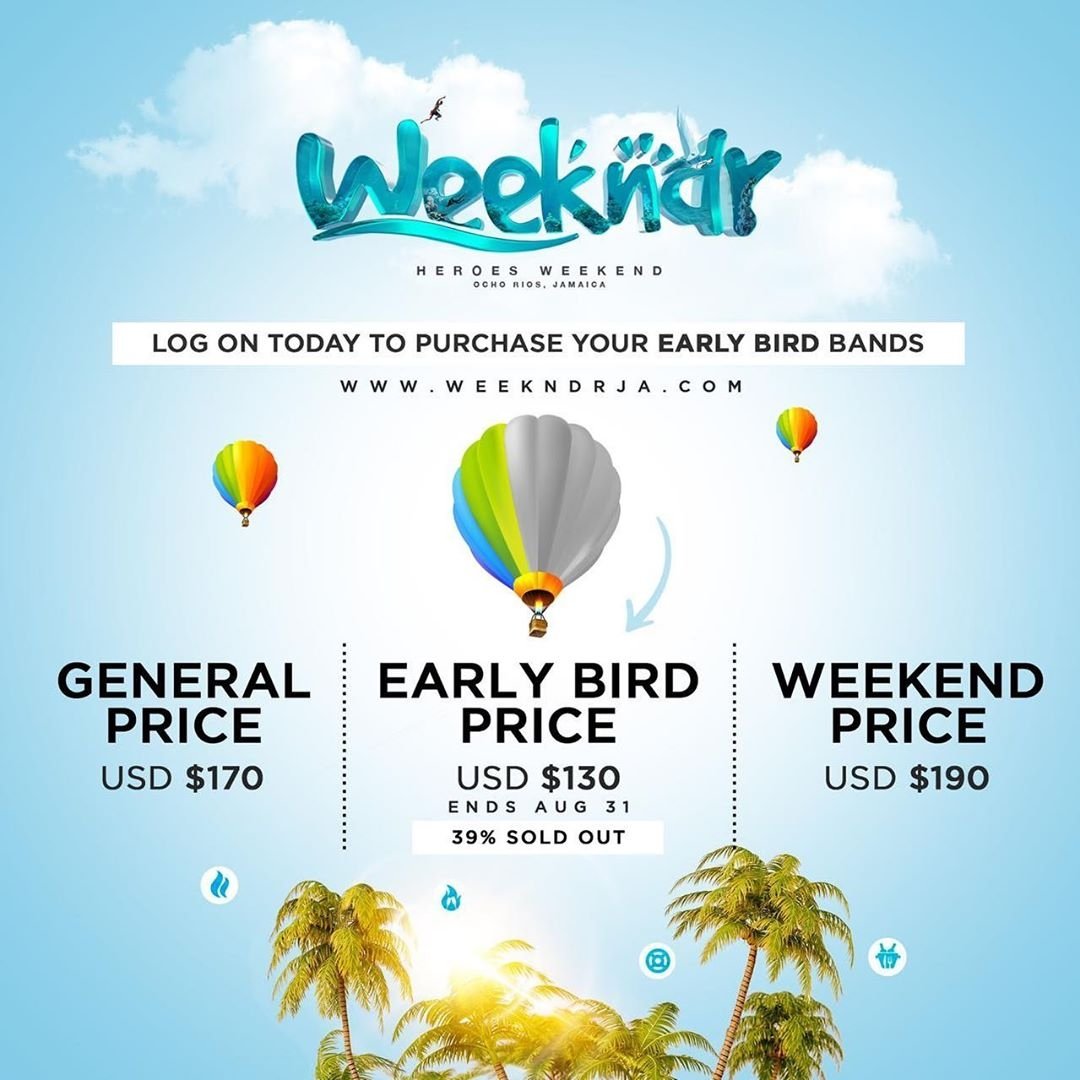 Weekndr

HEROES WEEKEND
OCHO RIOS, JAMAICA

LOG ON TODAY TO PURCHASE YOUR EARLY BIRD BANDS

WWW.WEEKNDRJA.COM

GENERAL PRICE
USD $170

EARLY BIRD PRICE
USD $130
ENDS AUG 31
39% SOLD OUT

WEEKEND PRICE
USD $190